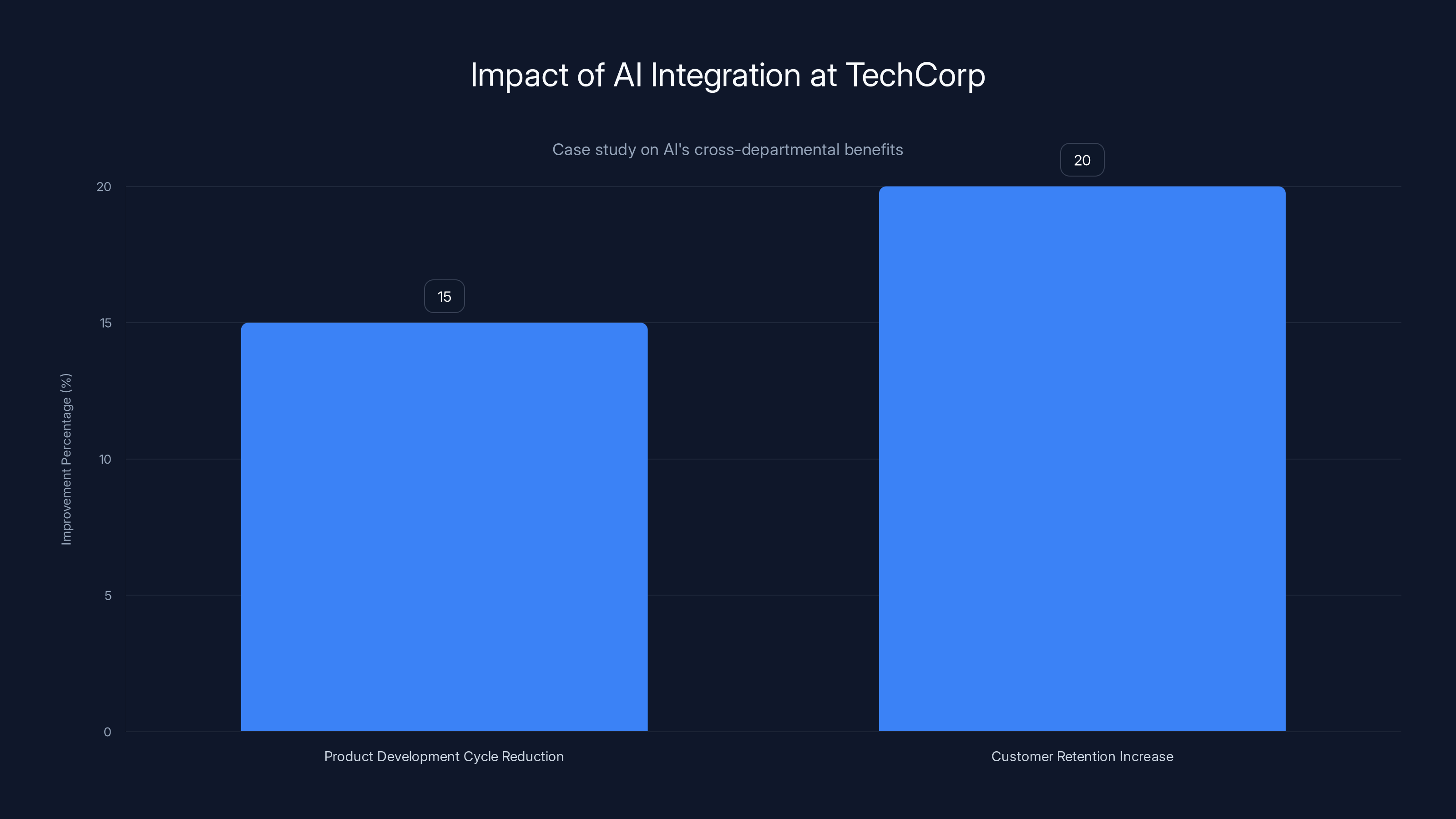 Impact of AI Integration at TechCorp

Case study on AI's cross-departmental benefits

Improvement Percentage (%)

20
15
10
5
0

15
20

Product Development Cycle Reduction
Customer Retention Increase